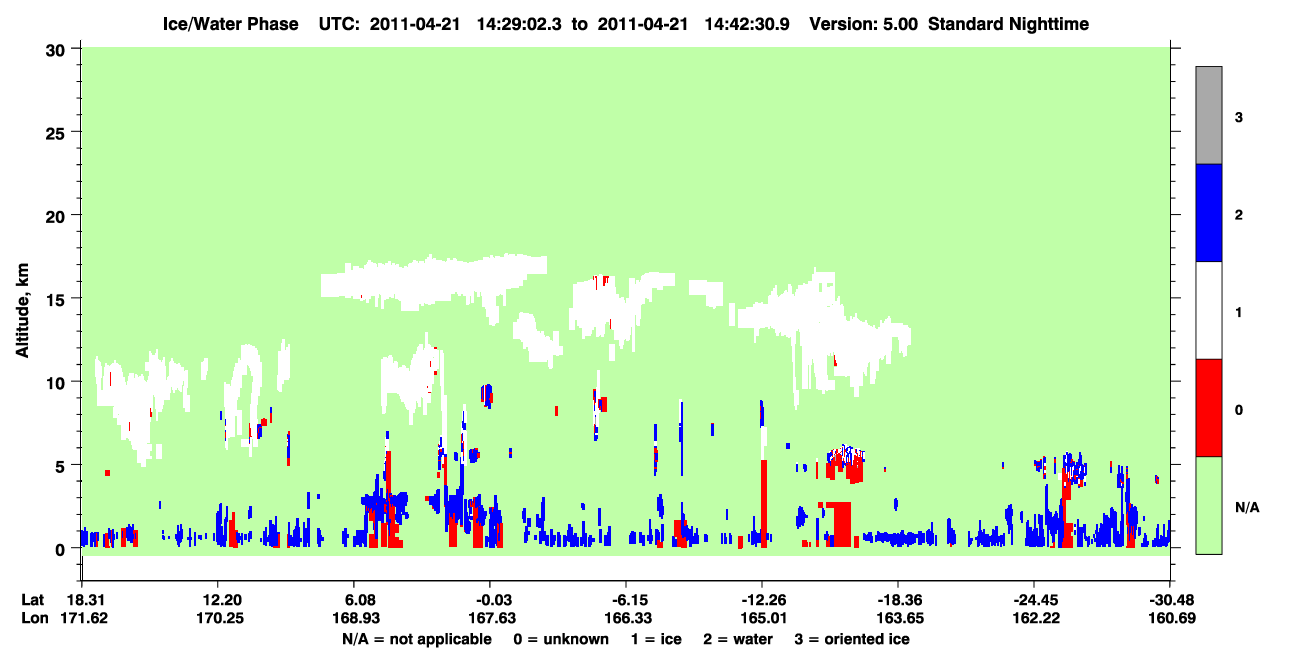 Ice/Water Phase UTC: 2011-04-21 14:29:02.3 to 2011-04-21 14:42:30.9 Version: 5.00 Standard Nighttime

Altitude, km

30
25
20
15
10
5
0

3
2
1
0
N/A

| Lat | 18.31 | 12.20 | 6.08 | -0.03 | -6.15 | -12.26 | -18.36 | -24.45 | -30.48 |
|---|---|---|---|---|---|---|---|---|---|
| Lon | 171.62 | 170.25 | 168.93 | 167.63 | 166.33 | 165.01 | 163.65 | 162.22 | 160.69 |

N/A = not applicable 0 = unknown 1 = ice 2 = water 3 = oriented ice